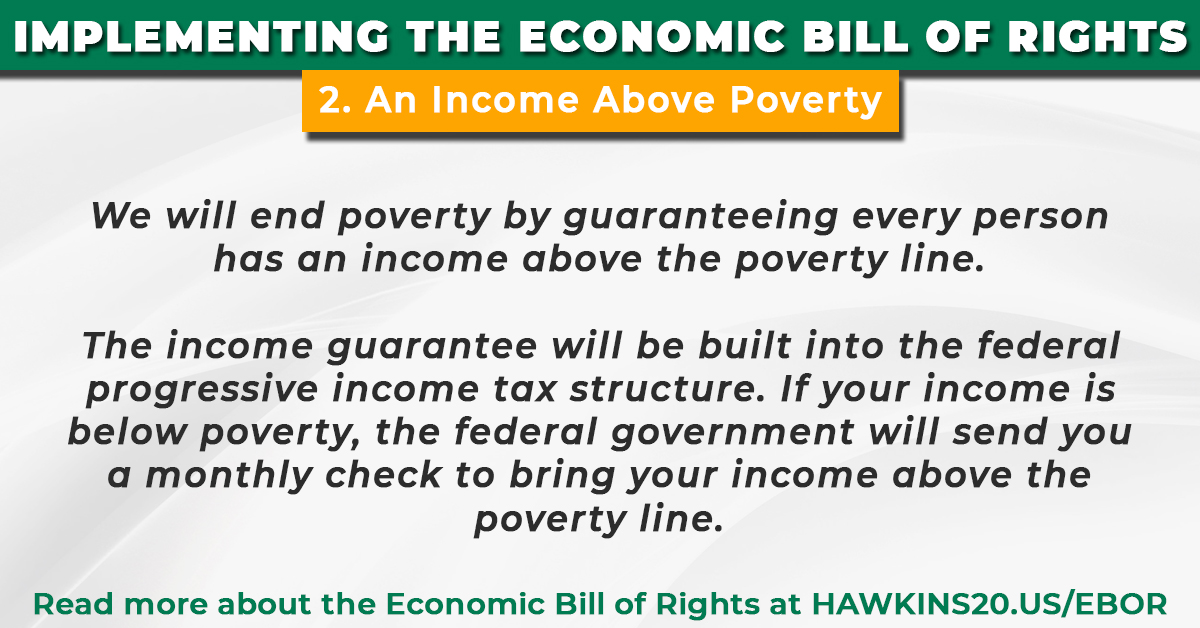 IMPLEMENTING THE ECONOMIC BILL OF RIGHTS

2. An Income Above Poverty

We will end poverty by guaranteeing every person has an income above the poverty line.

The income guarantee will be built into the federal progressive income tax structure. If your income is below poverty, the federal government will send you a monthly check to bring your income above the poverty line.

Read more about the Economic Bill of Rights at HAWKINS20.US/EBOR